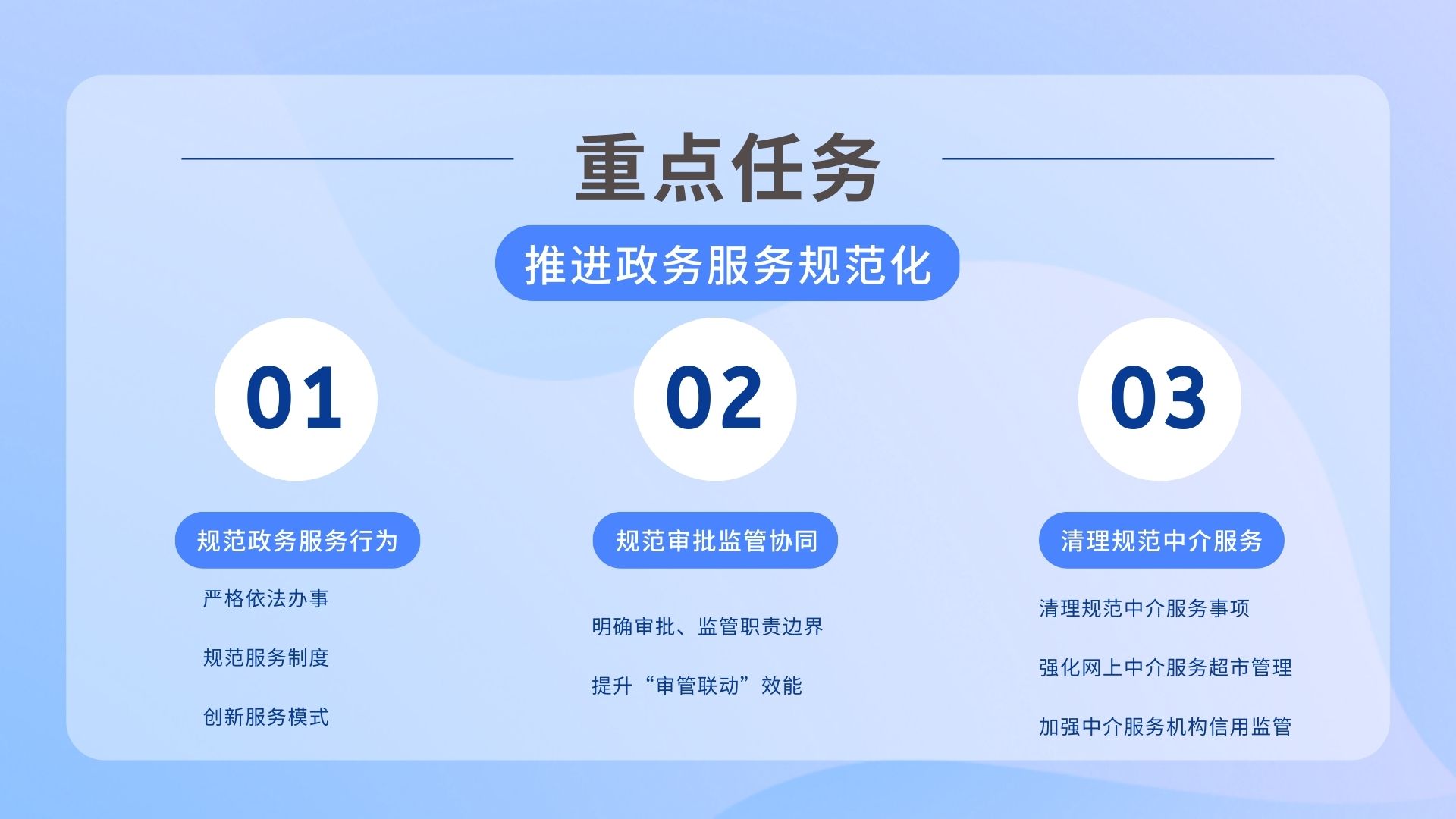 重点任务

推进政务服务规范化

01

规范政务服务行为

严格依法办事

规范服务制度

创新服务模式

02

规范审批监管协同

明确审批、监管职责边界

提升“审管联动”效能

03

清理规范中介服务

清理规范中介服务事项

强化网上中介服务超市管理

加强中介服务机构信用监管